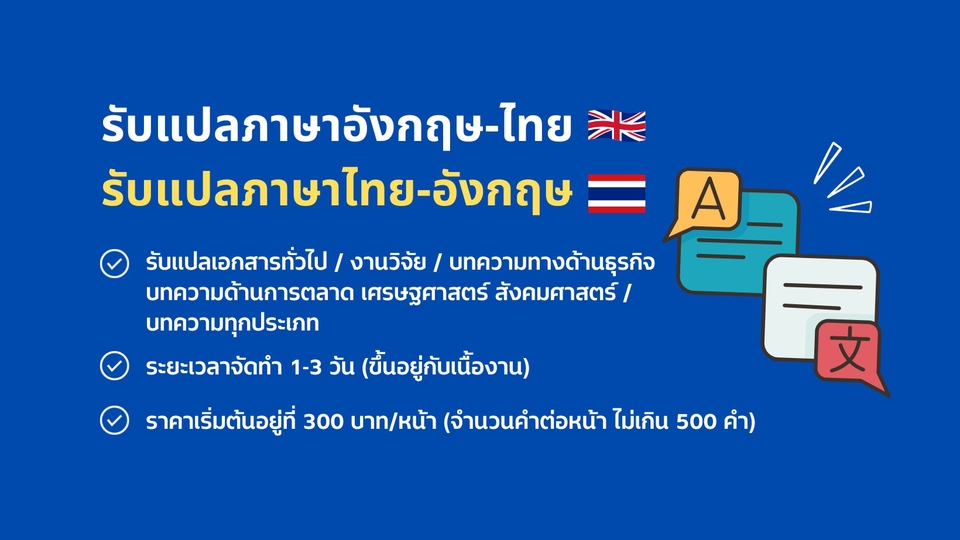 รับแปลภาษาอังกฤษ-ไทย
รับแปลภาษาไทย-อังกฤษ

รับแปลเอกสารทั่วไป / งานวิจัย / บทความทางด้านธุรกิจ บทความด้านการตลาด เศรษฐศาสตร์ สังคมศาสตร์ / บทความทุกประเภท

ระยะเวลาจัดทำ 1-3 วัน (ขึ้นอยู่กับเนื้องาน)

ราคาเริ่มต้นอยู่ที่ 300 บาท/หน้า (จำนวนคำต่อหน้า ไม่เกิน 500 คำ)

A
文